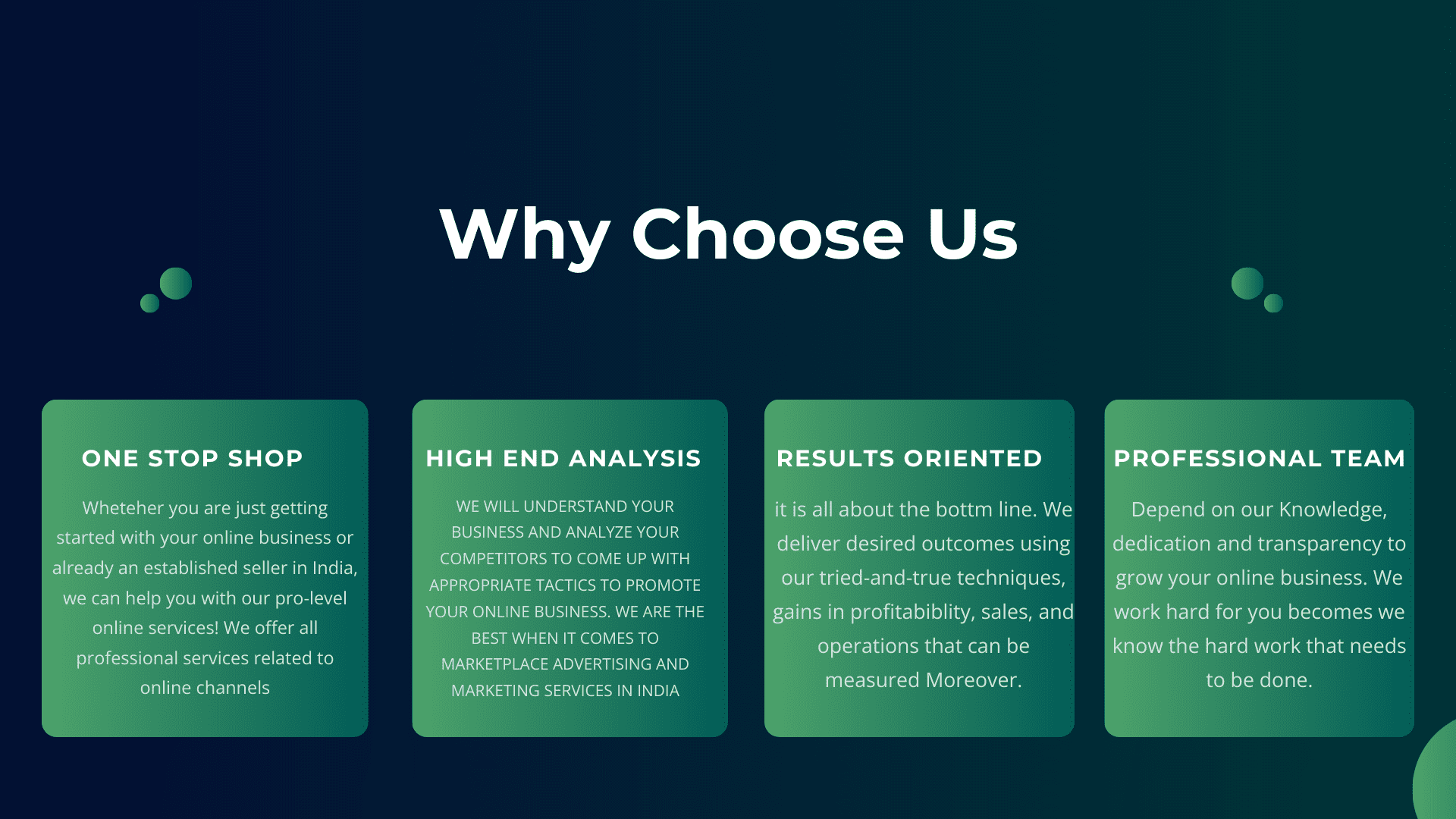 Why Choose Us

ONE STOP SHOP

Wheteher you are just getting started with your online business or already an established seller in India, we can help you with our pro-level online services! We offer all professional services related to online channels

HIGH END ANALYSIS

WE WILL UNDERSTAND YOUR BUSINESS AND ANALYZE YOUR COMPETITORS TO COME UP WITH APPROPRIATE TACTICS TO PROMOTE YOUR ONLINE BUSINESS. WE ARE THE BEST WHEN IT COMES TO MARKETPLACE ADVERTISING AND MARKETING SERVICES IN INDIA

RESULTS ORIENTED

it is all about the bottm line. We deliver desired outcomes using our tried-and-true techniques, gains in profitabiblity, sales, and operations that can be measured Moreover.

PROFESSIONAL TEAM

Depend on our Knowledge, dedication and transparency to grow your online business. We work hard for you becomes we know the hard work that needs to be done.